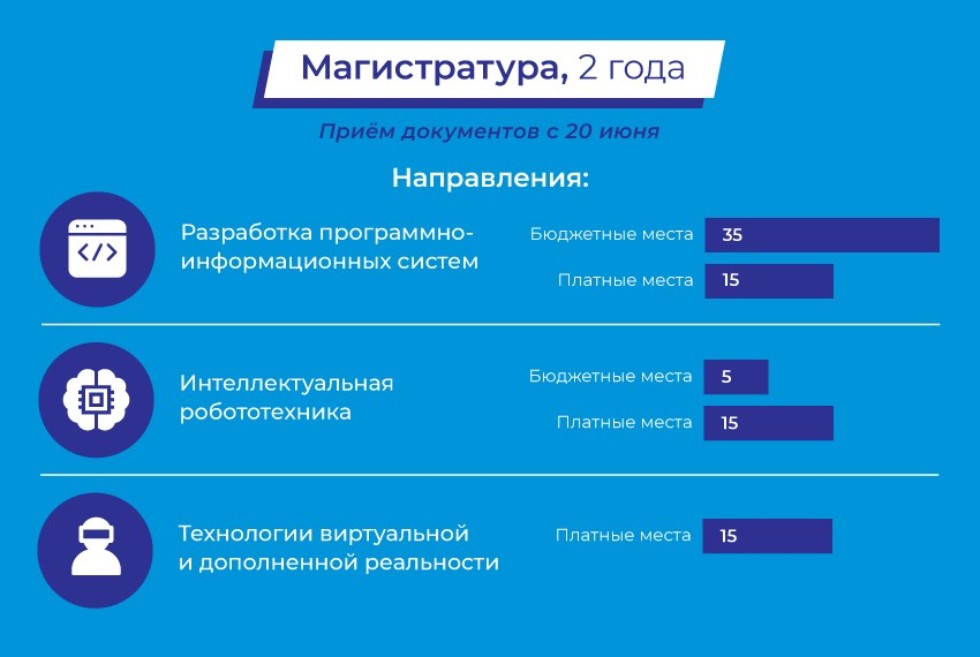 Магистратура, 2 года

Приём документов с 20 июня

Направления:

Разработка программно-информационных систем

Бюджетные места 35

Платные места 15

Интеллектуальная робототехника

Бюджетные места 5

Платные места 15

Технологии виртуальной и дополненной реальности

Платные места 15